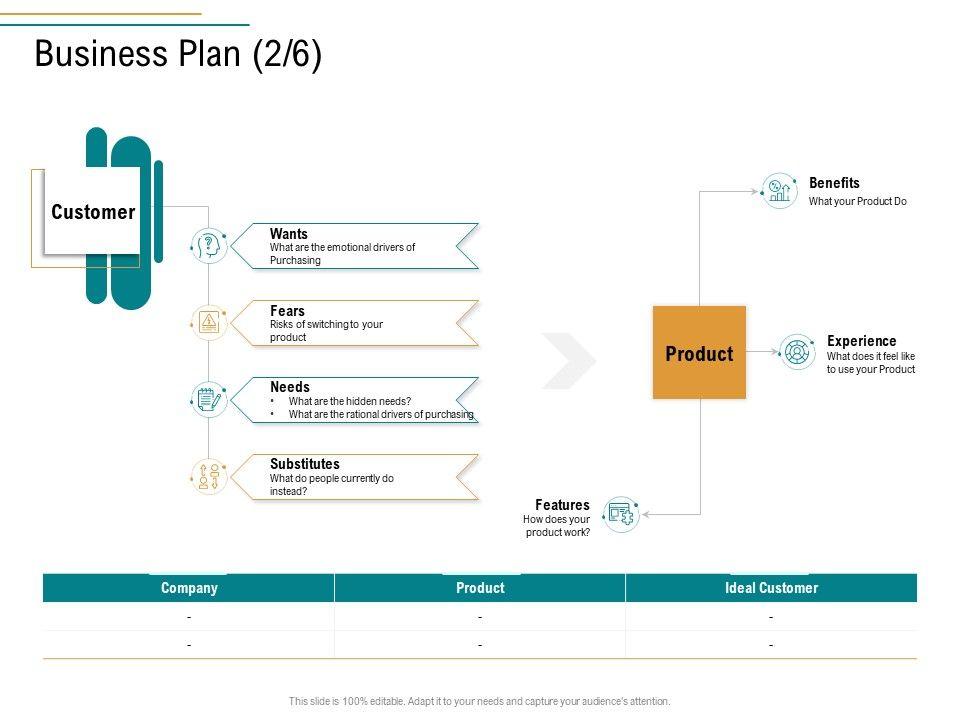 Business Plan (2/6)

Customer

Wants
What are the emotional drivers of Purchasing

Fears
Risks of switching to your product

Needs
• What are the hidden needs?
• What are the rational drivers of purchasing

Substitutes
What do people currently do instead?

Product

Benefits
What your Product Do

Experience
What does it feel like to use your Product

Features
How does your product work?

| Company | Product | Ideal Customer |
|---|---|---|
| - | - | - |
| - | - | - |

This slide is 100% editable. Adapt it to your needs and capture your audience's attention.